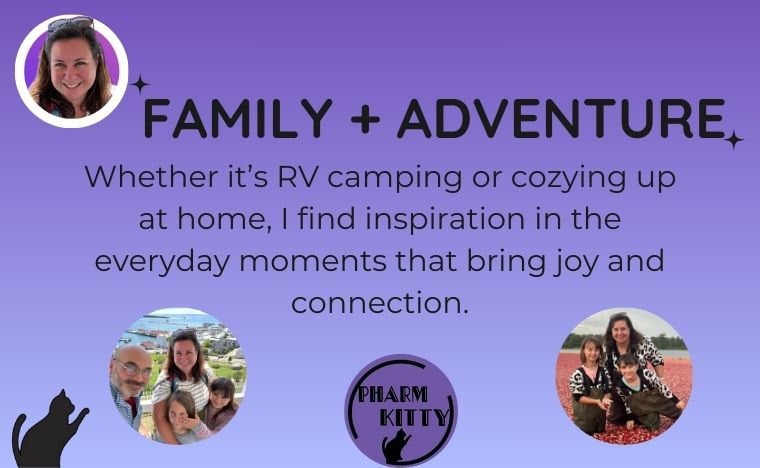 FAMILY + ADVENTURE

Whether it's RV camping or cozying up at home, I find inspiration in the everyday moments that bring joy and connection.

PHARM KITTY